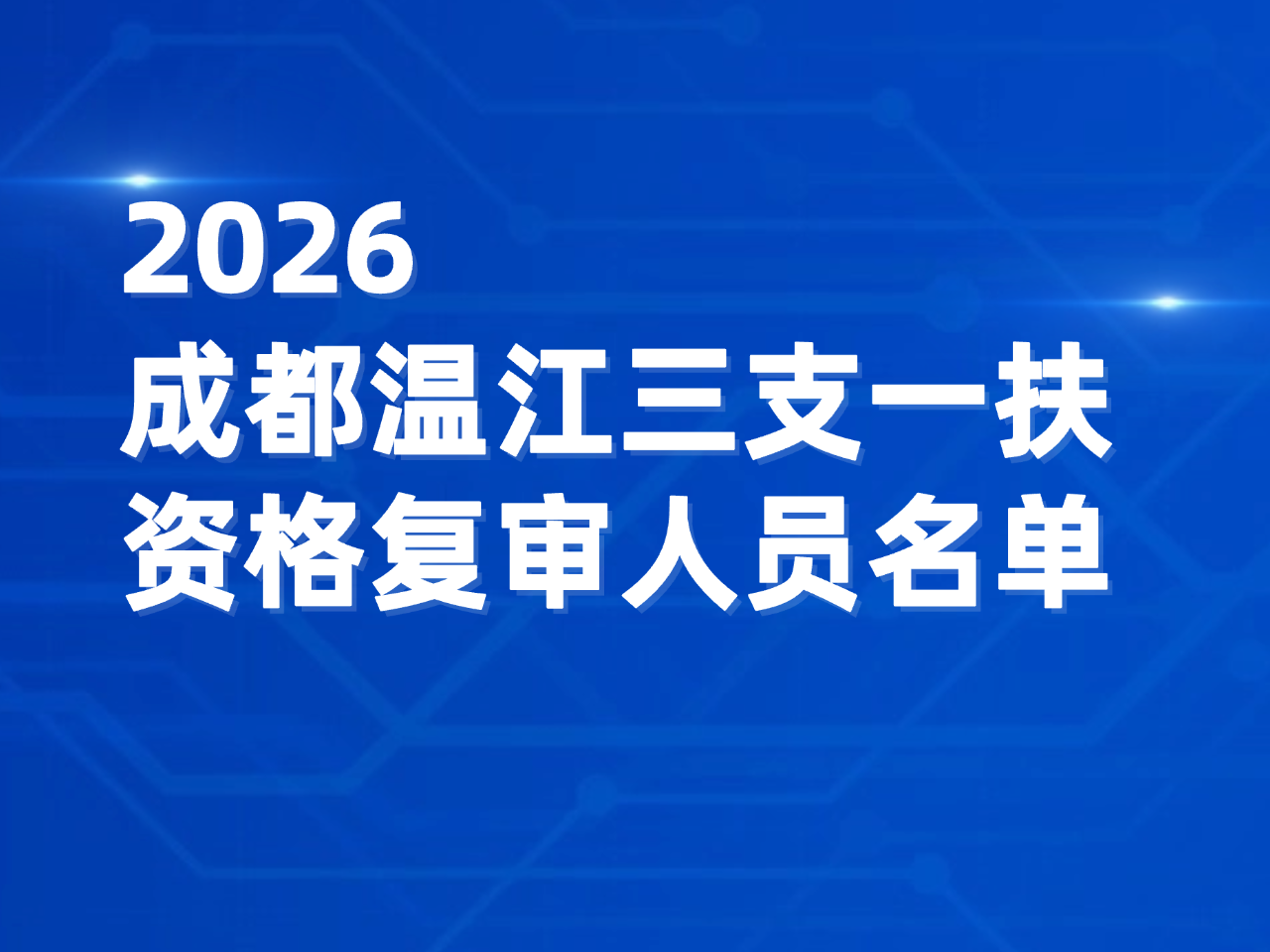 2026
成都温江三支一扶
资格复审人员名单